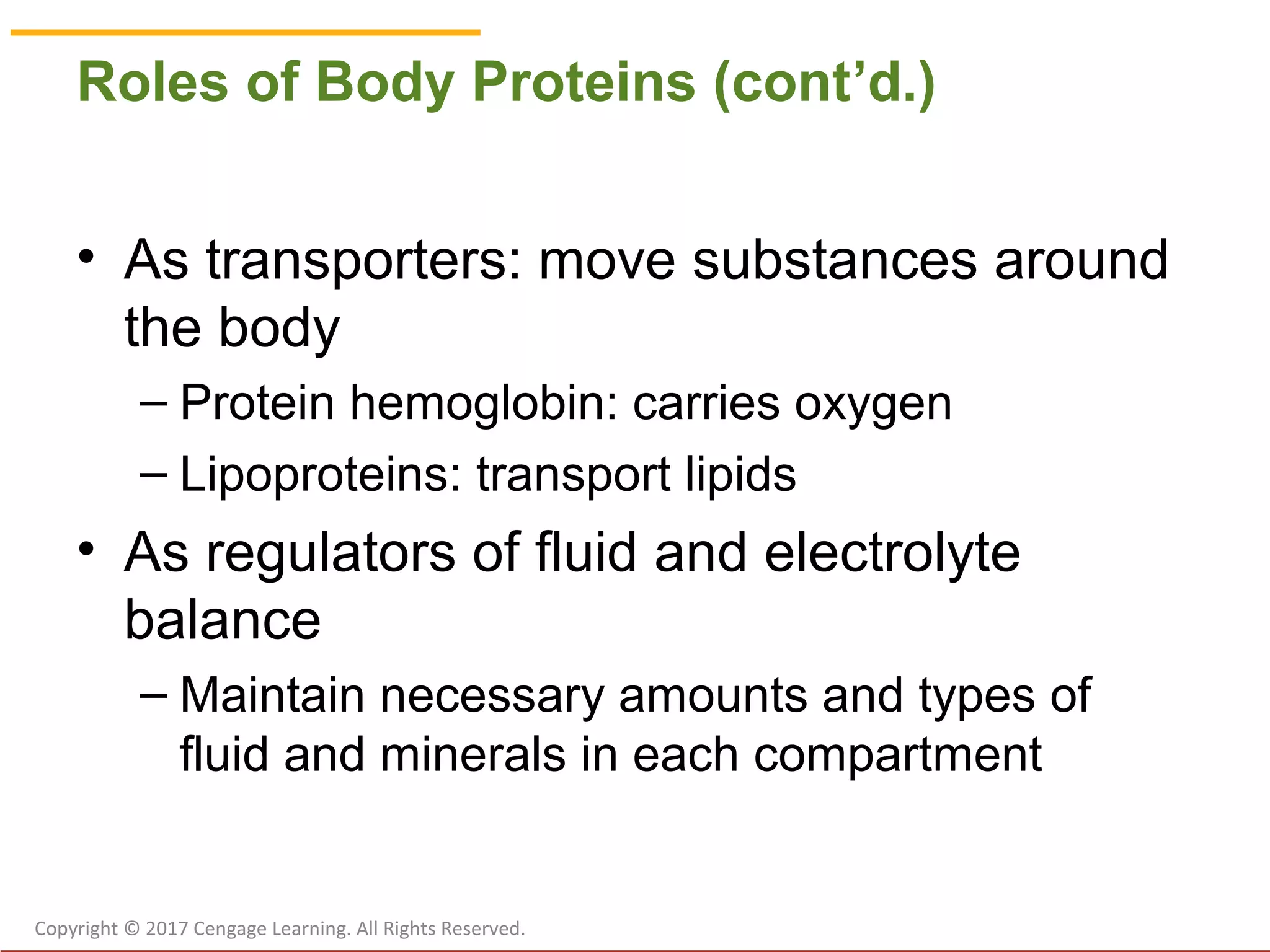 Roles of Body Proteins (cont’d.)

• As transporters: move substances around the body
 – Protein hemoglobin: carries oxygen
 – Lipoproteins: transport lipids
• As regulators of fluid and electrolyte balance
 – Maintain necessary amounts and types of fluid and minerals in each compartment

Copyright © 2017 Cengage Learning. All Rights Reserved.